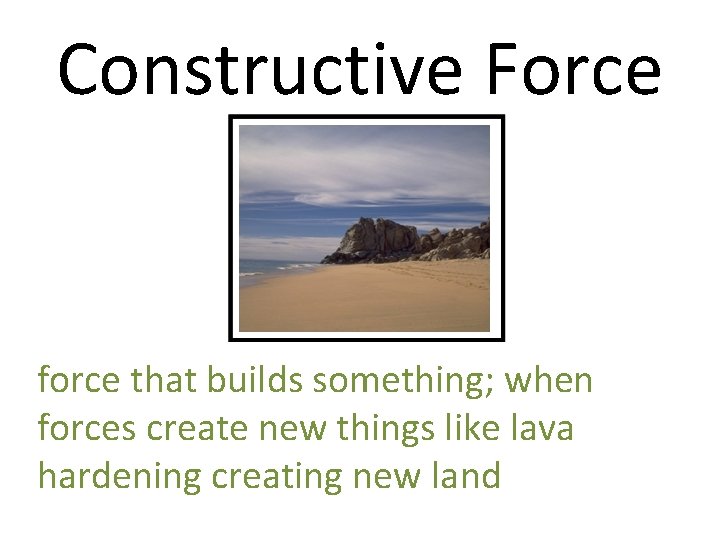 Constructive Force

force that builds something; when forces create new things like lava hardening creating new land